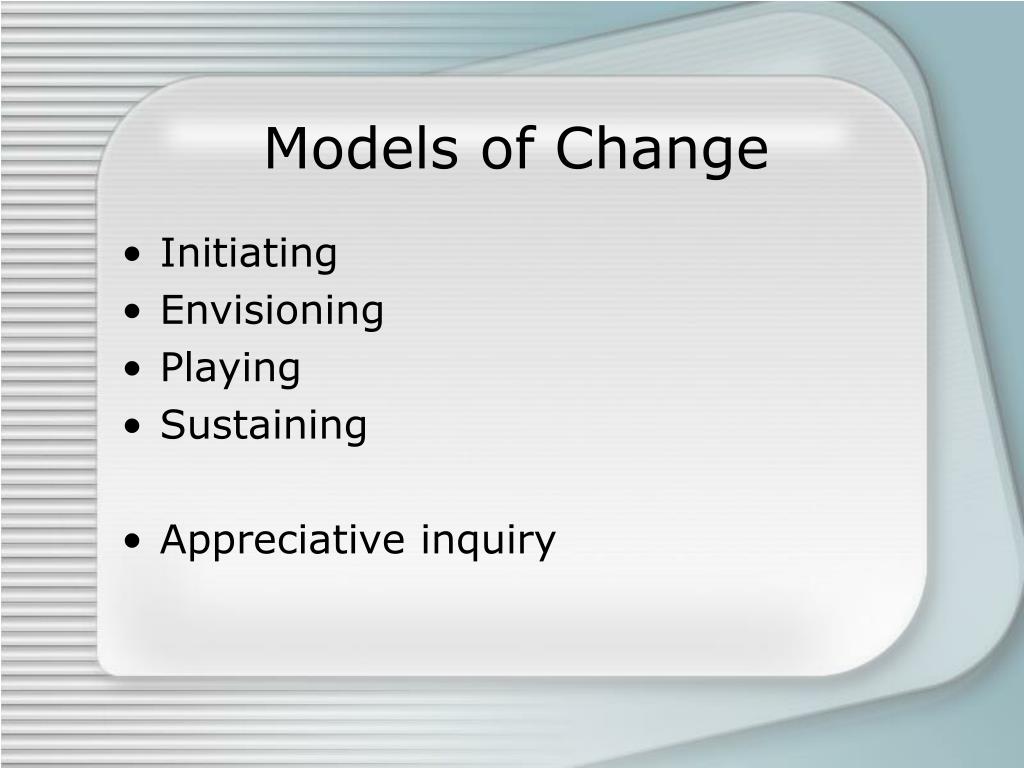 Models of Change

• Initiating
• Envisioning
• Playing
• Sustaining

• Appreciative inquiry